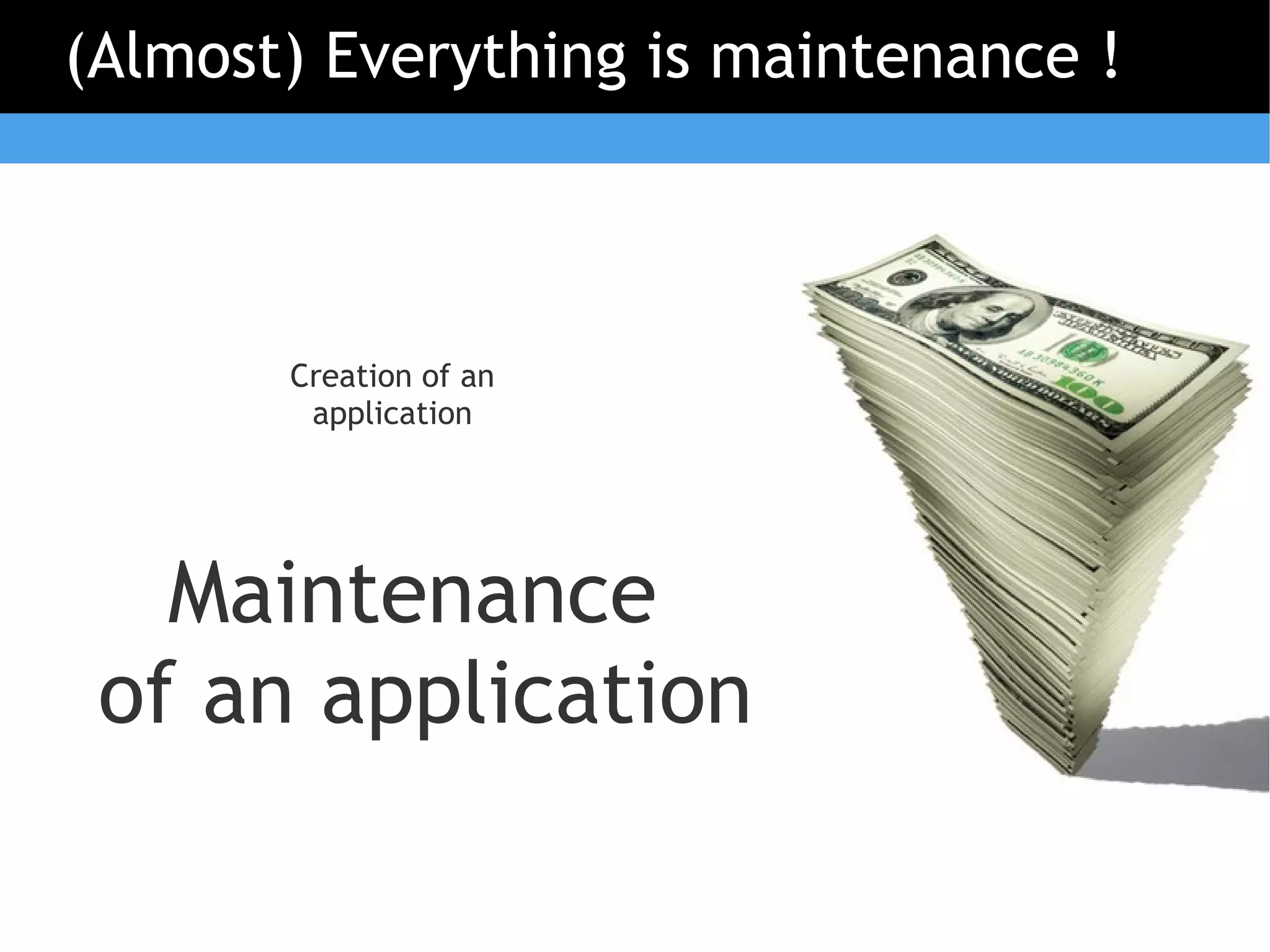 (Almost) Everything is maintenance !

Creation of an application

Maintenance of an application